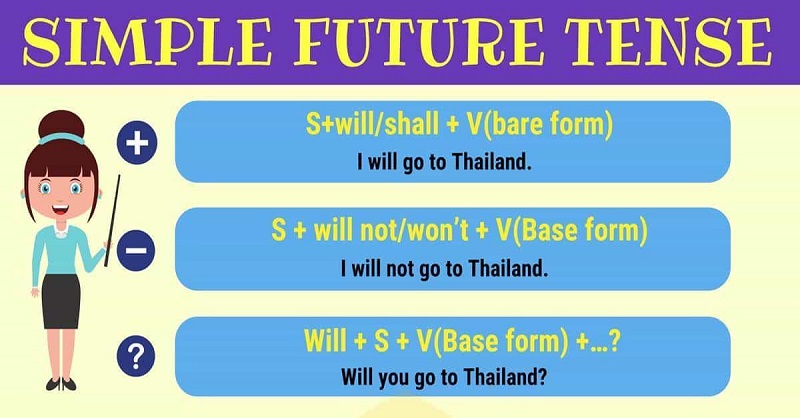 SIMPLE FUTURE TENSE

+

S+will/shall + V(bare form)
I will go to Thailand.

−

S + will not/won't + V(Base form)
I will not go to Thailand.

?

Will + S + V(Base form) +...?
Will you go to Thailand?